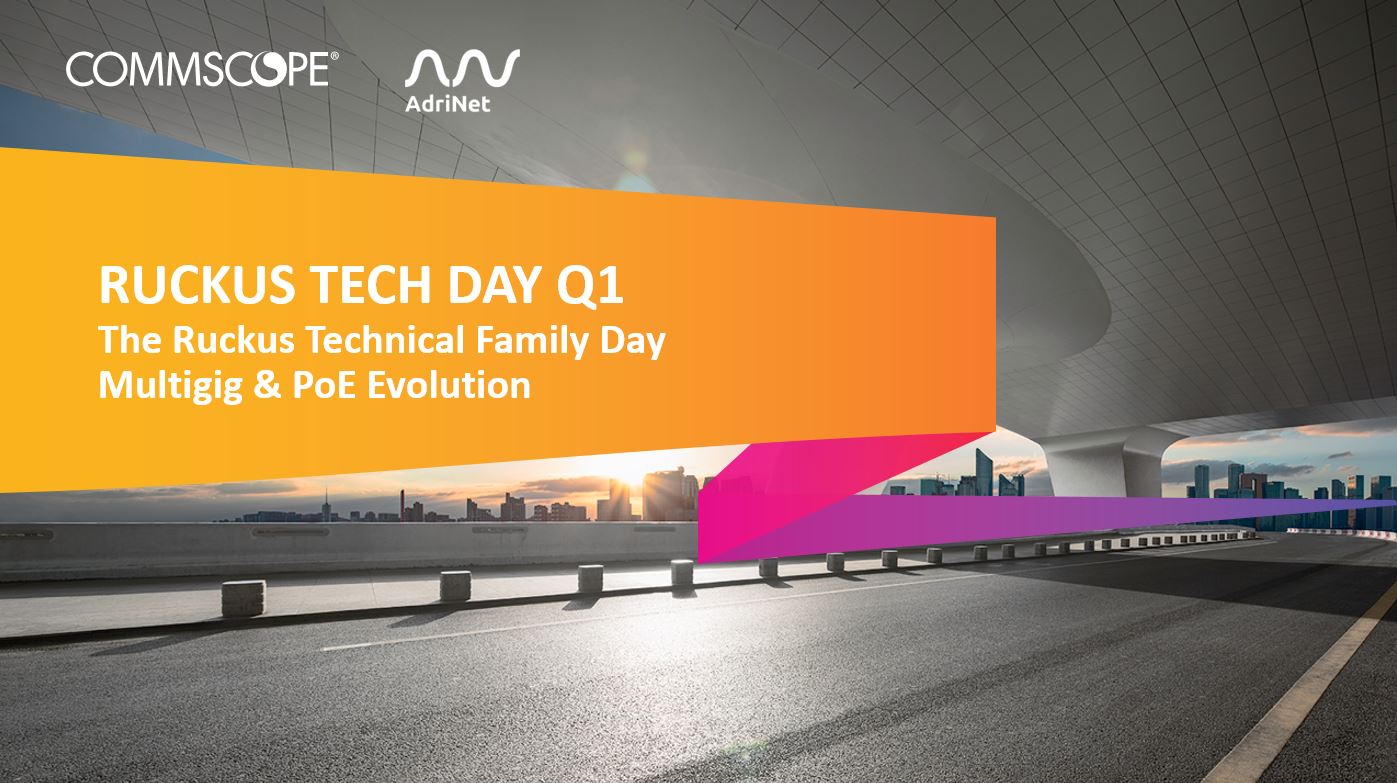 COMMSCOPE®

AdriNet

RUCKUS TECH DAY Q1
The Ruckus Technical Family Day
Multigig & PoE Evolution